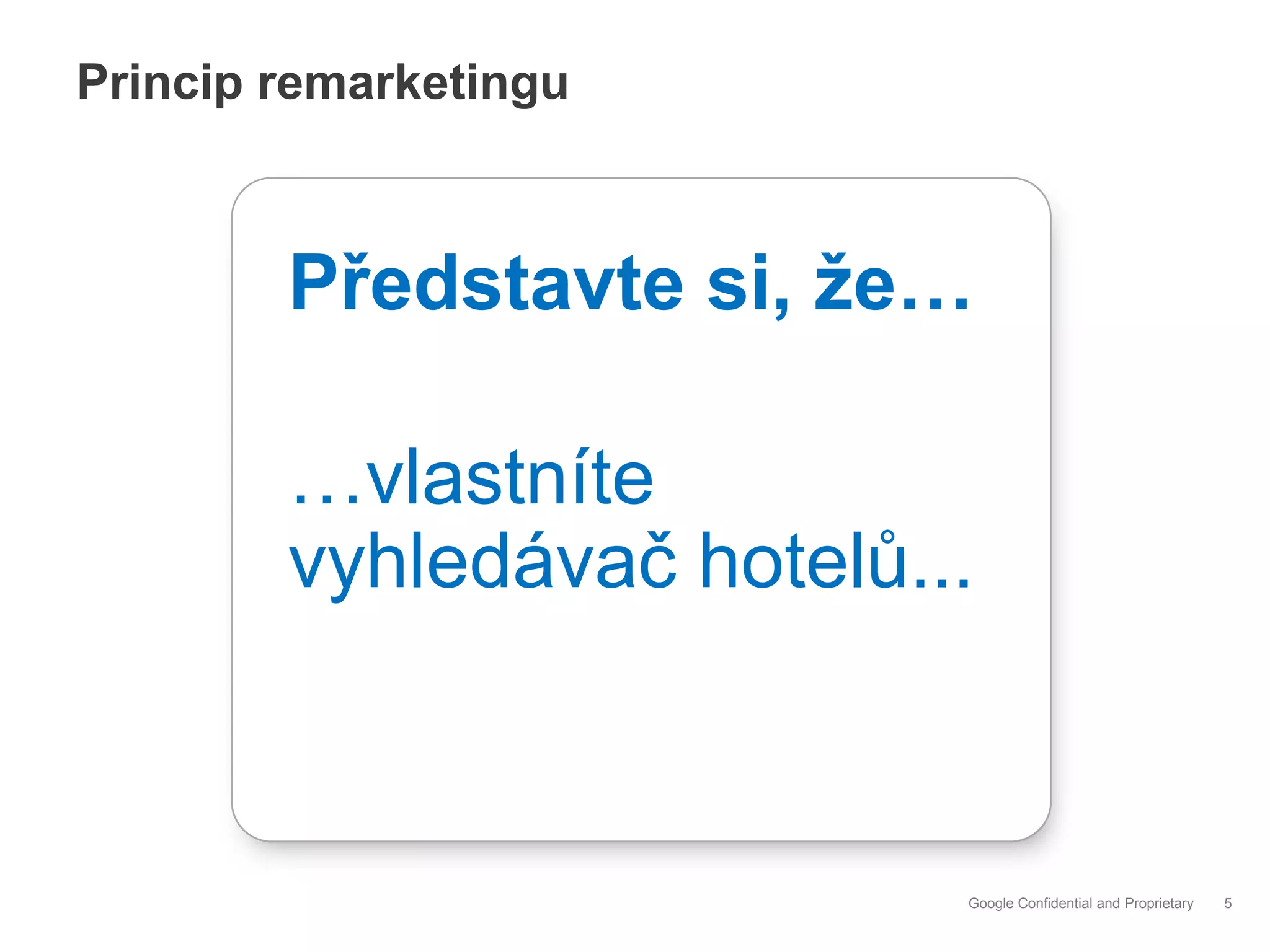 Princip remarketingu

Představte si, že…

…vlastníte vyhledávač hotelů...

Google Confidential and Proprietary 5